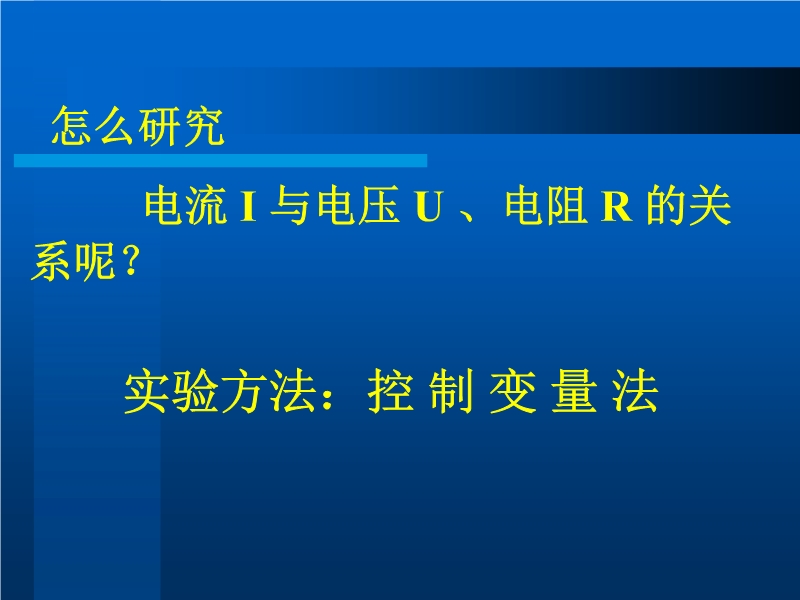 怎么研究

电流 I 与电压 U 、电阻 R 的关系呢？

实验方法：控 制 变 量 法